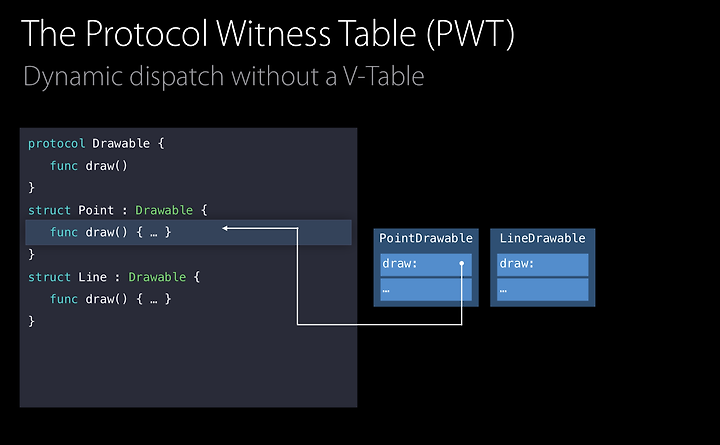 The Protocol Witness Table (PWT)

Dynamic dispatch without a V-Table

protocol Drawable {
func draw()
}
struct Point : Drawable {
func draw() { … }
}
struct Line : Drawable {
func draw() { … }
}

PointDrawable
draw:
…

LineDrawable
draw:
…